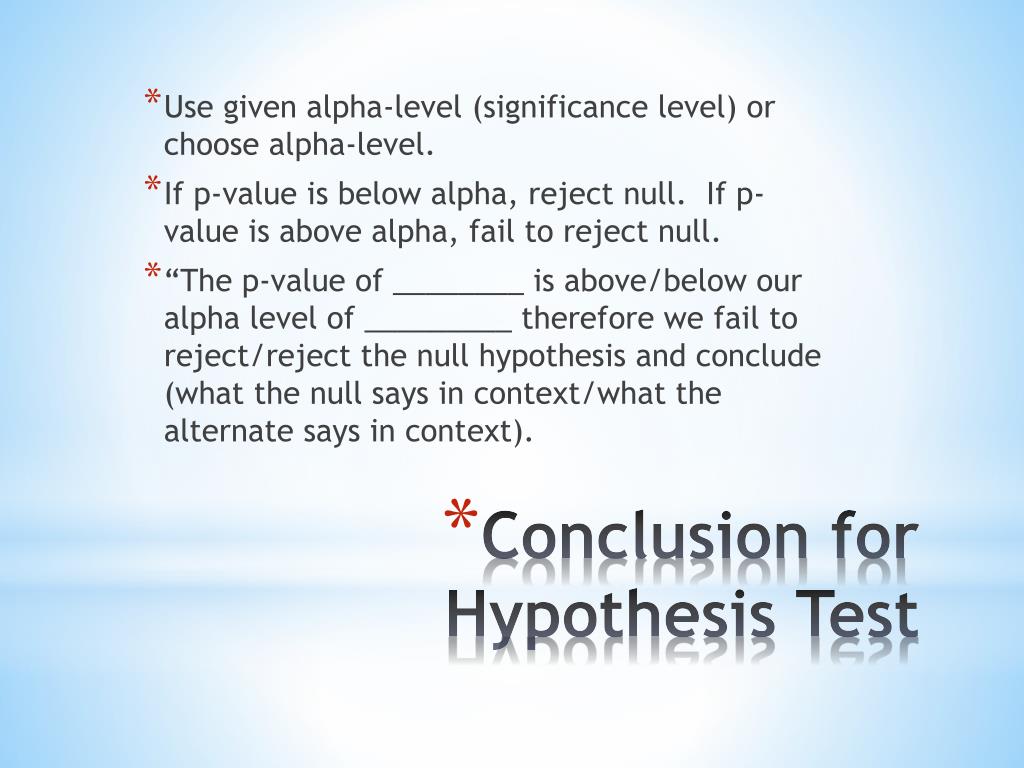 * Use given alpha-level (significance level) or choose alpha-level.

* If p-value is below alpha, reject null. If p-value is above alpha, fail to reject null.

* “The p-value of ________ is above/below our alpha level of _________ therefore we fail to reject/reject the null hypothesis and conclude (what the null says in context/what the alternate says in context).

* Conclusion for Hypothesis Test